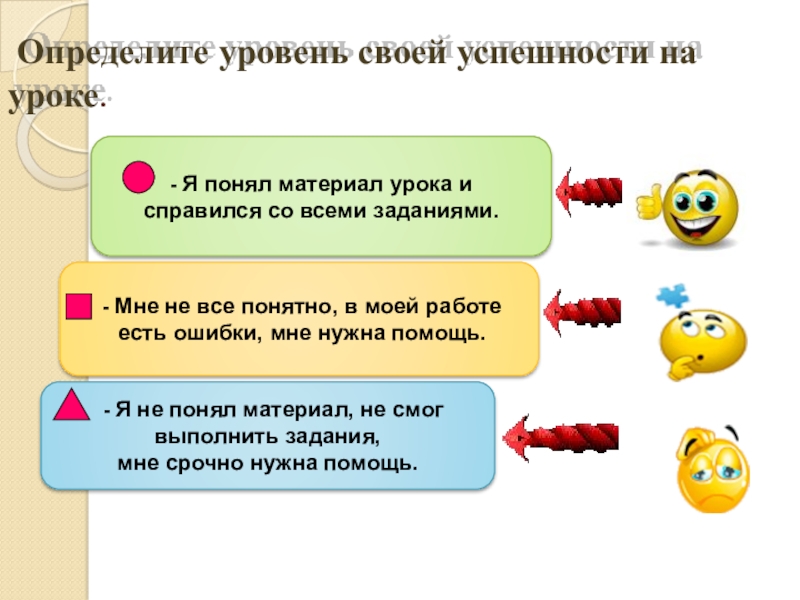 Определите уровень своей успешности на уроке.

- Я понял материал урока и справился со всеми заданиями.

- Мне не все понятно, в моей работе есть ошибки, мне нужна помощь.

- Я не понял материал, не смог выполнить задания, мне срочно нужна помощь.